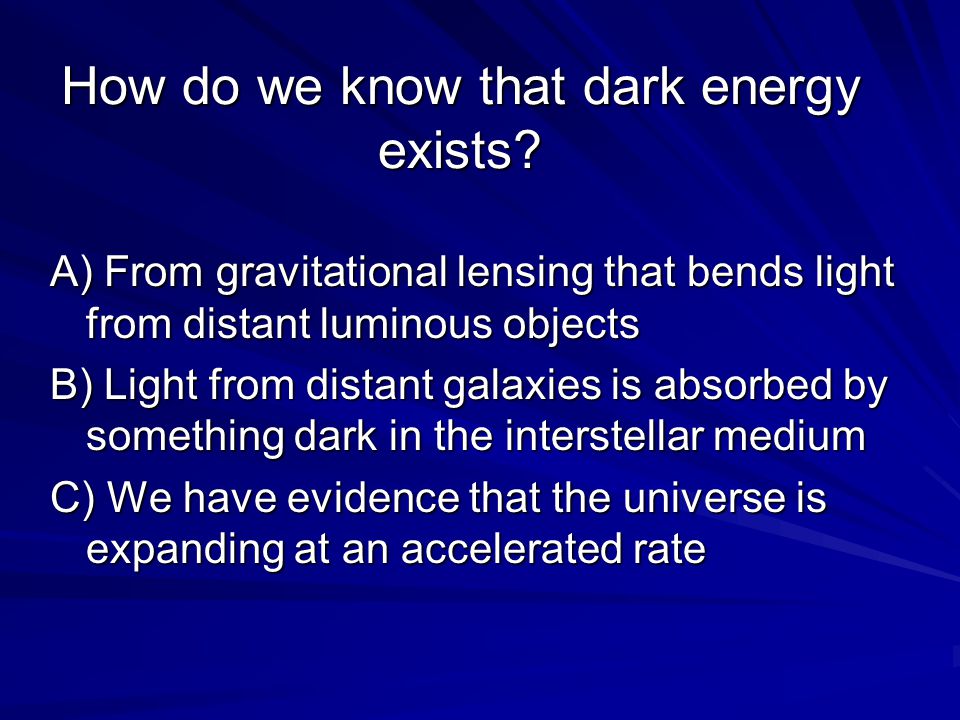 How do we know that dark energy exists?

A) From gravitational lensing that bends light from distant luminous objects

B) Light from distant galaxies is absorbed by something dark in the interstellar medium

C) We have evidence that the universe is expanding at an accelerated rate